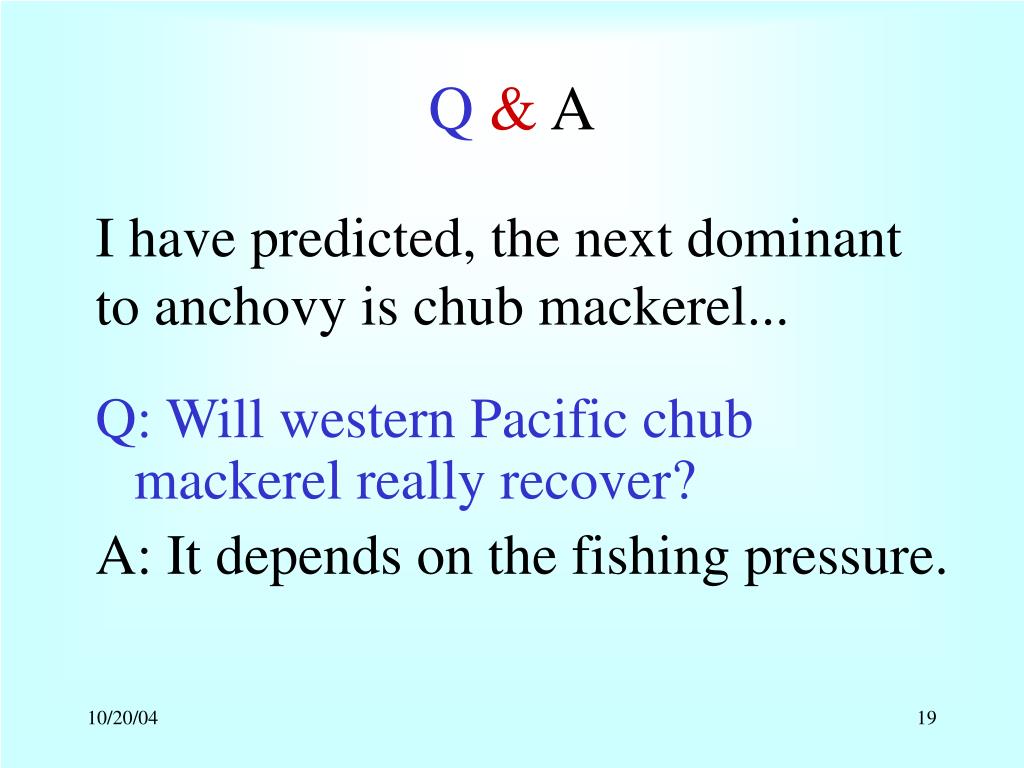 Q & A

I have predicted, the next dominant to anchovy is chub mackerel...

Q: Will western Pacific chub mackerel really recover?

A: It depends on the fishing pressure.

10/20/04

19